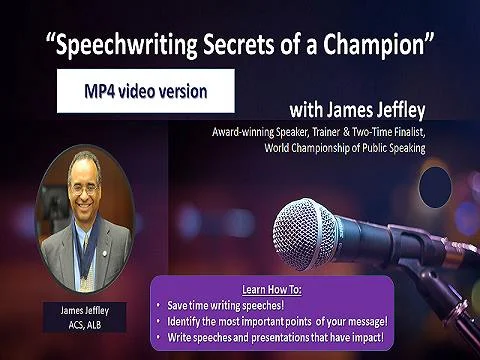 "Speechwriting Secrets of a Champion"

MP4 video version

with James Jeffley

Award-winning Speaker, Trainer & Two-Time Finalist, World Championship of Public Speaking

James Jeffley
ACS, ALB

Learn How To:
• Save time writing speeches!
• Identify the most important points of your message!
• Write speeches and presentations that have impact!